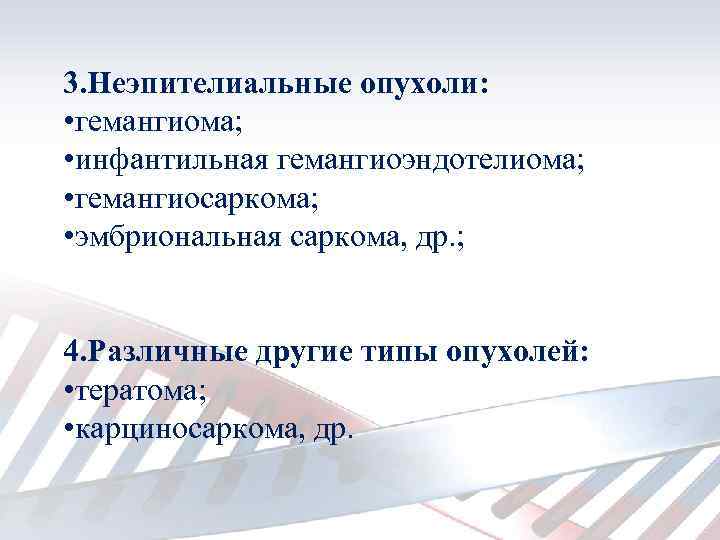 3.Неэпителиальные опухоли:
•гемангиома;
•инфантильная гемангиоэндотелиома;
•гемангиосаркома;
•эмбриональная саркома, др.;

4.Различные другие типы опухолей:
•тератома;
•карциносаркома, др.